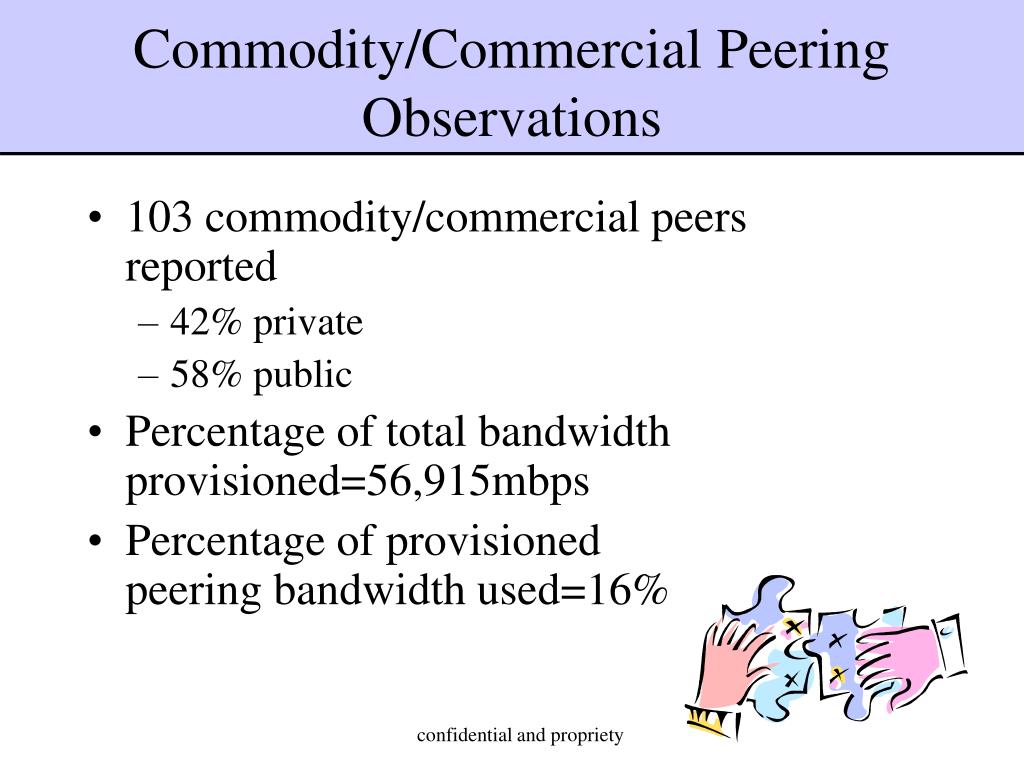 Commodity/Commercial Peering Observations

• 103 commodity/commercial peers reported
– 42% private
– 58% public
• Percentage of total bandwidth provisioned=56,915mbps
• Percentage of provisioned peering bandwidth used=16%

confidential and propriety